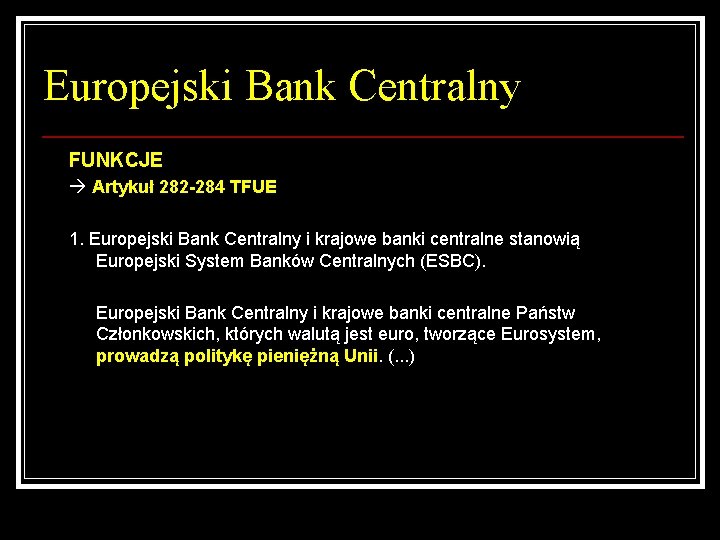 Europejski Bank Centralny

FUNKCJE
→ Artykuł 282-284 TFUE

1. Europejski Bank Centralny i krajowe banki centralne stanowią Europejski System Banków Centralnych (ESBC).

Europejski Bank Centralny i krajowe banki centralne Państw Członkowskich, których walutą jest euro, tworzące Eurosystem, prowadzą politykę pieniężną Unii. (...)